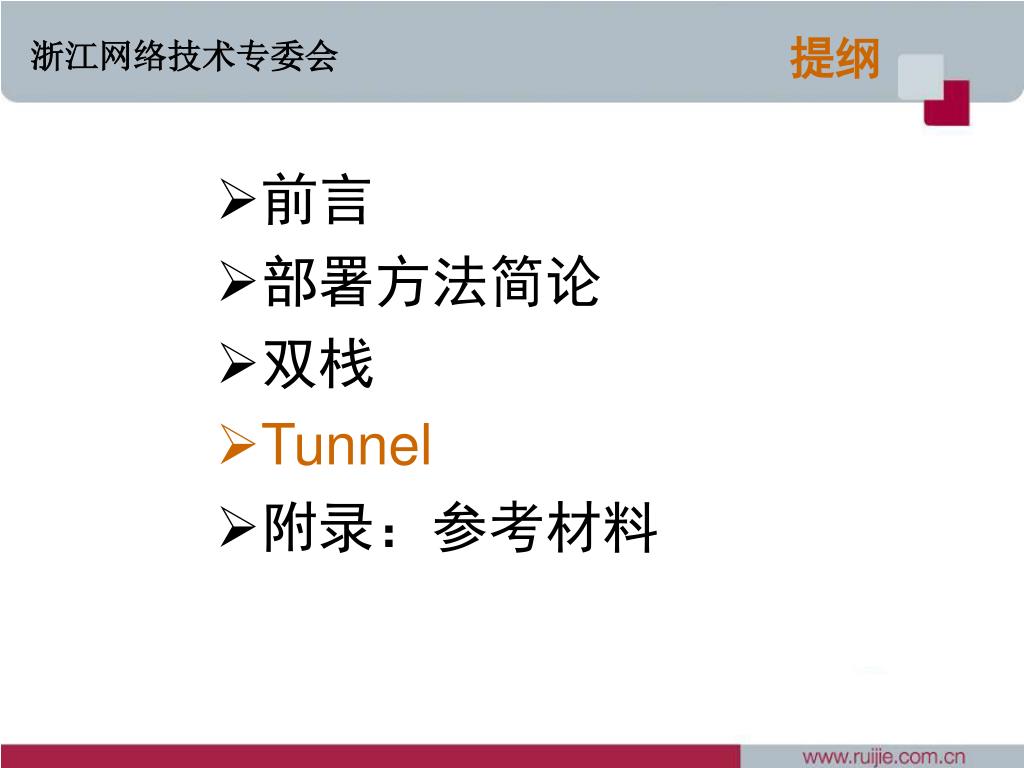 浙江网络技术专委会

提纲

➢前言
➢部署方法简论
➢双栈
➢Tunnel
➢附录：参考材料

www.ruijie.com.cn